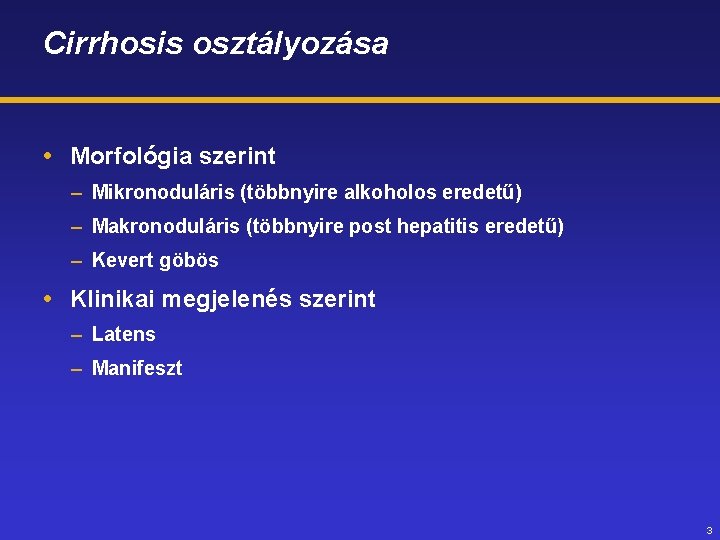 Cirrhosis osztályozása

• Morfológia szerint
– Mikronoduláris (többnyire alkoholos eredetű)
– Makronoduláris (többnyire post hepatitis eredetű)
– Kevert göbös

• Klinikai megjelenés szerint
– Latens
– Manifeszt

3